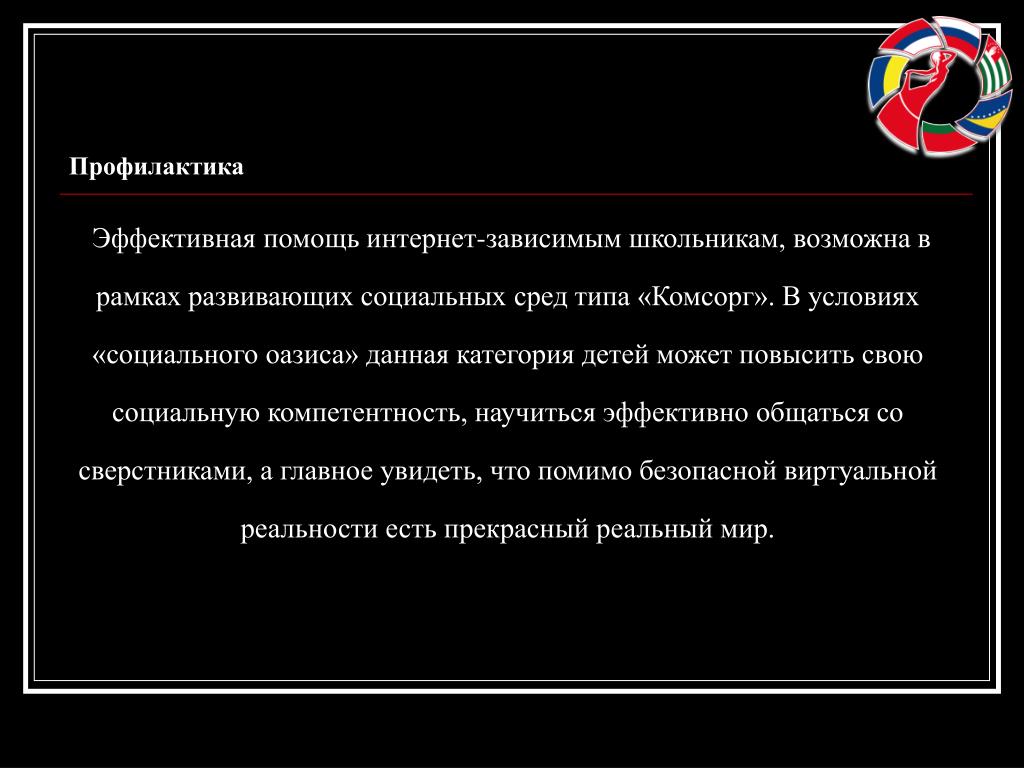 Профилактика

Эффективная помощь интернет-зависимым школьникам, возможна в рамках развивающих социальных сред типа «Комсорг». В условиях «социального оазиса» данная категория детей может повысить свою социальную компетентность, научиться эффективно общаться со сверстниками, а главное увидеть, что помимо безопасной виртуальной реальности есть прекрасный реальный мир.